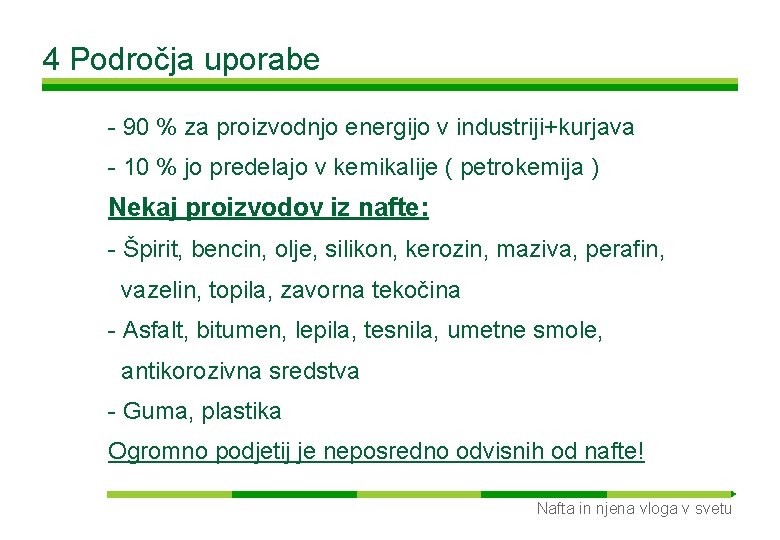 4 Področja uporabe

- 90 % za proizvodnjo energijo v industriji+kurjava

- 10 % jo predelajo v kemikalije ( petrokemija )

Nekaj proizvodov iz nafte:

- Špirit, bencin, olje, silikon, kerozin, maziva, perafin, vazelin, topila, zavorna tekočina

- Asfalt, bitumen, lepila, tesnila, umetne smole, antikorozivna sredstva

- Guma, plastika

Ogromno podjetij je neposredno odvisnih od nafte!

Nafta in njena vloga v svetu